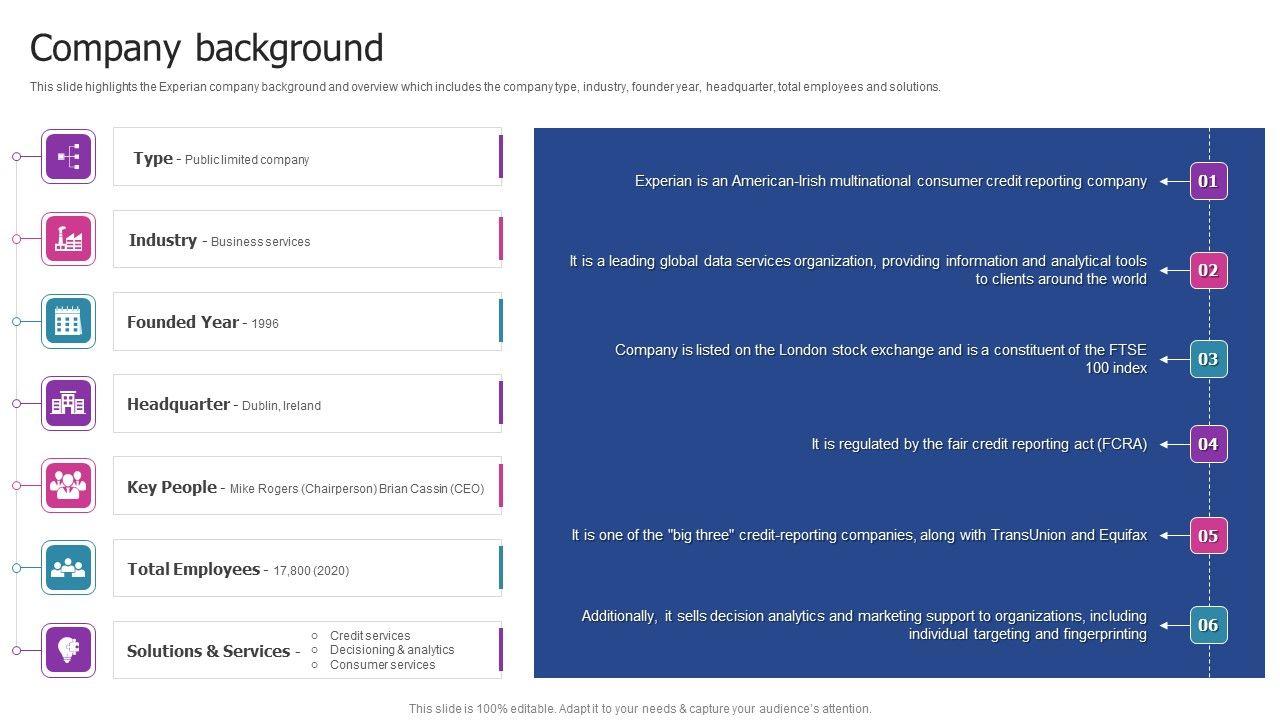 Company background

This slide highlights the Experian company background and overview which includes the company type, industry, founder year, headquarter, total employees and solutions.

Type - Public limited company

Industry - Business services

Founded Year - 1996

Headquarter - Dublin, Ireland

Key People - Mike Rogers (Chairperson) Brian Cassin (CEO)

Total Employees - 17,800 (2020)

Solutions & Services -
○ Credit services
○ Decisioning & analytics
○ Consumer services

Experian is an American-Irish multinational consumer credit reporting company 01

It is a leading global data services organization, providing information and analytical tools to clients around the world 02

Company is listed on the London stock exchange and is a constituent of the FTSE 100 index 03

It is regulated by the fair credit reporting act (FCRA) 04

It is one of the "big three" credit-reporting companies, along with TransUnion and Equifax 05

Additionally, it sells decision analytics and marketing support to organizations, including individual targeting and fingerprinting 06

This slide is 100% editable. Adapt it to your needs & capture your audience's attention.